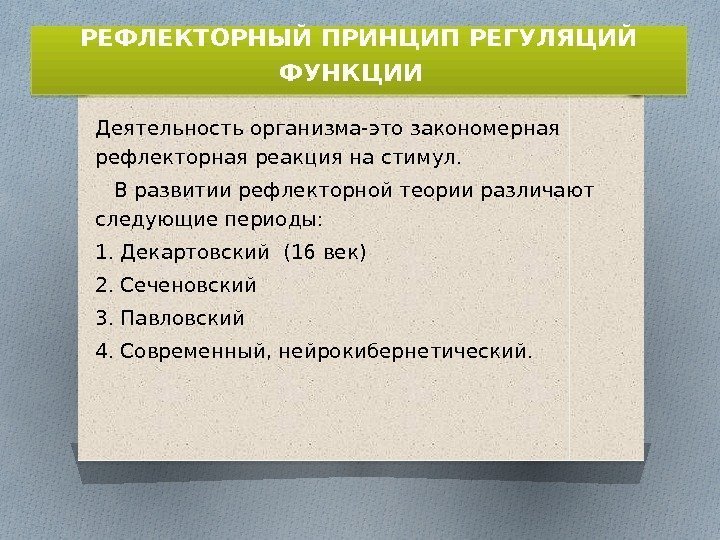 РЕФЛЕКТОРНЫЙ ПРИНЦИП РЕГУЛЯЦИЙ ФУНКЦИИ

Деятельность организма-это закономерная рефлекторная реакция на стимул.

В развитии рефлекторной теории различают следующие периоды:

1. Декартовский (16 век)

2. Сеченовский

3. Павловский

4. Современный, нейрокибернетический.